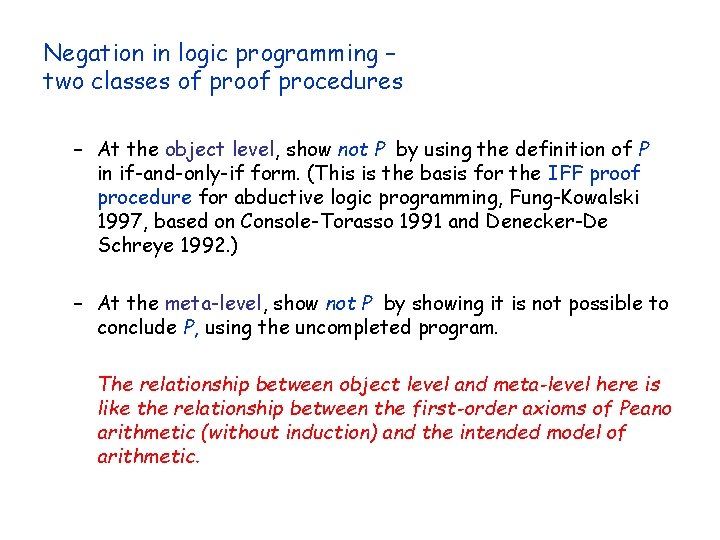 Negation in logic programming –
two classes of proof procedures

– At the object level, show not P by using the definition of P in if-and-only-if form. (This is the basis for the IFF proof procedure for abductive logic programming, Fung-Kowalski 1997, based on Console-Torasso 1991 and Denecker-De Schreye 1992.)

– At the meta-level, show not P by showing it is not possible to conclude P, using the uncompleted program.

The relationship between object level and meta-level here is like the relationship between the first-order axioms of Peano arithmetic (without induction) and the intended model of arithmetic.